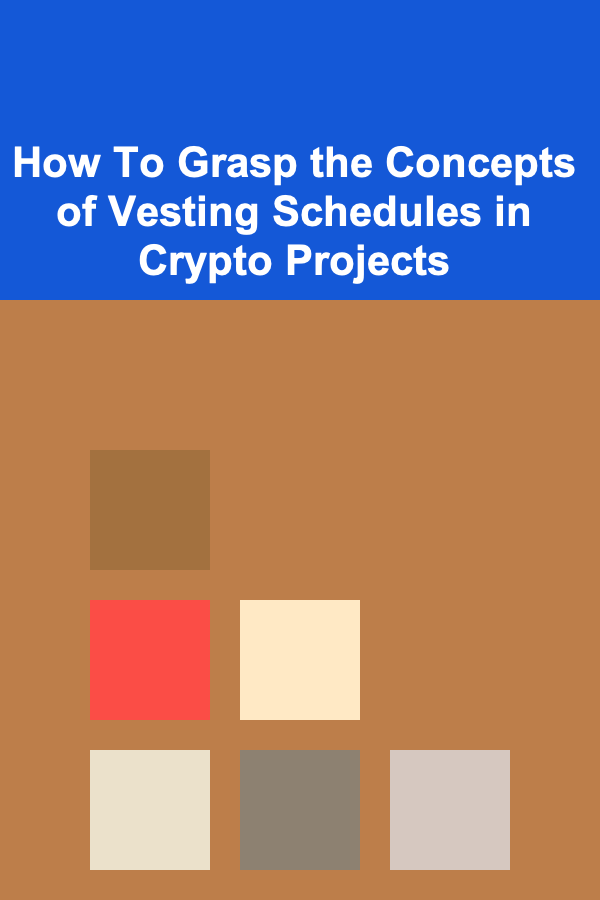 How To Grasp the Concepts of Vesting Schedules in Crypto Projects